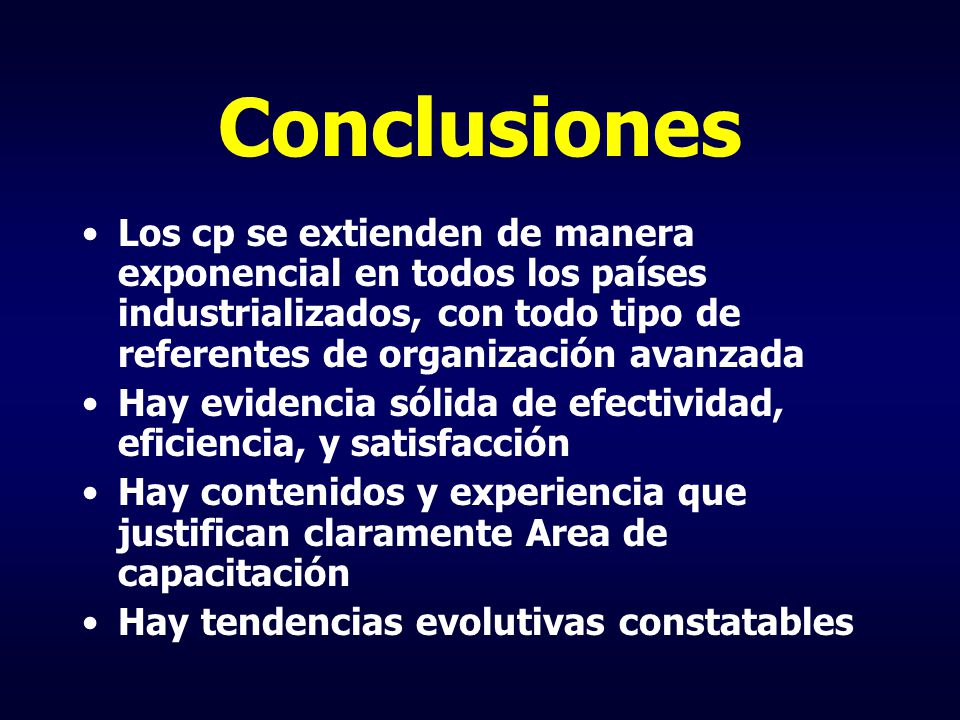 Conclusiones

• Los cp se extienden de manera exponencial en todos los países industrializados, con todo tipo de referentes de organización avanzada
• Hay evidencia sólida de efectividad, eficiencia, y satisfacción
• Hay contenidos y experiencia que justifican claramente Area de capacitación
• Hay tendencias evolutivas constatables